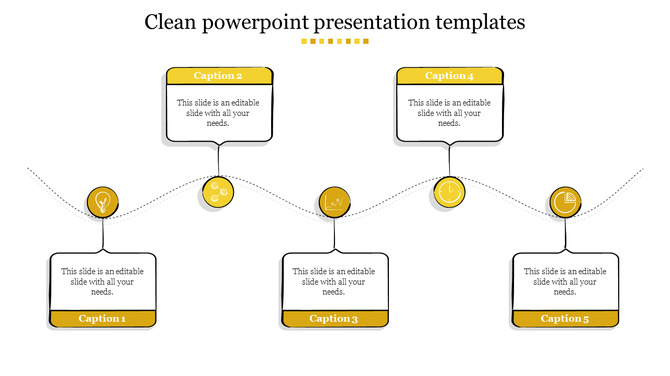 Clean powerpoint presentation templates

Caption 2

This slide is an editable slide with all your needs.

Caption 4

This slide is an editable slide with all your needs.

This slide is an editable slide with all your needs.

Caption 1

This slide is an editable slide with all your needs.

Caption 3

This slide is an editable slide with all your needs.

Caption 5